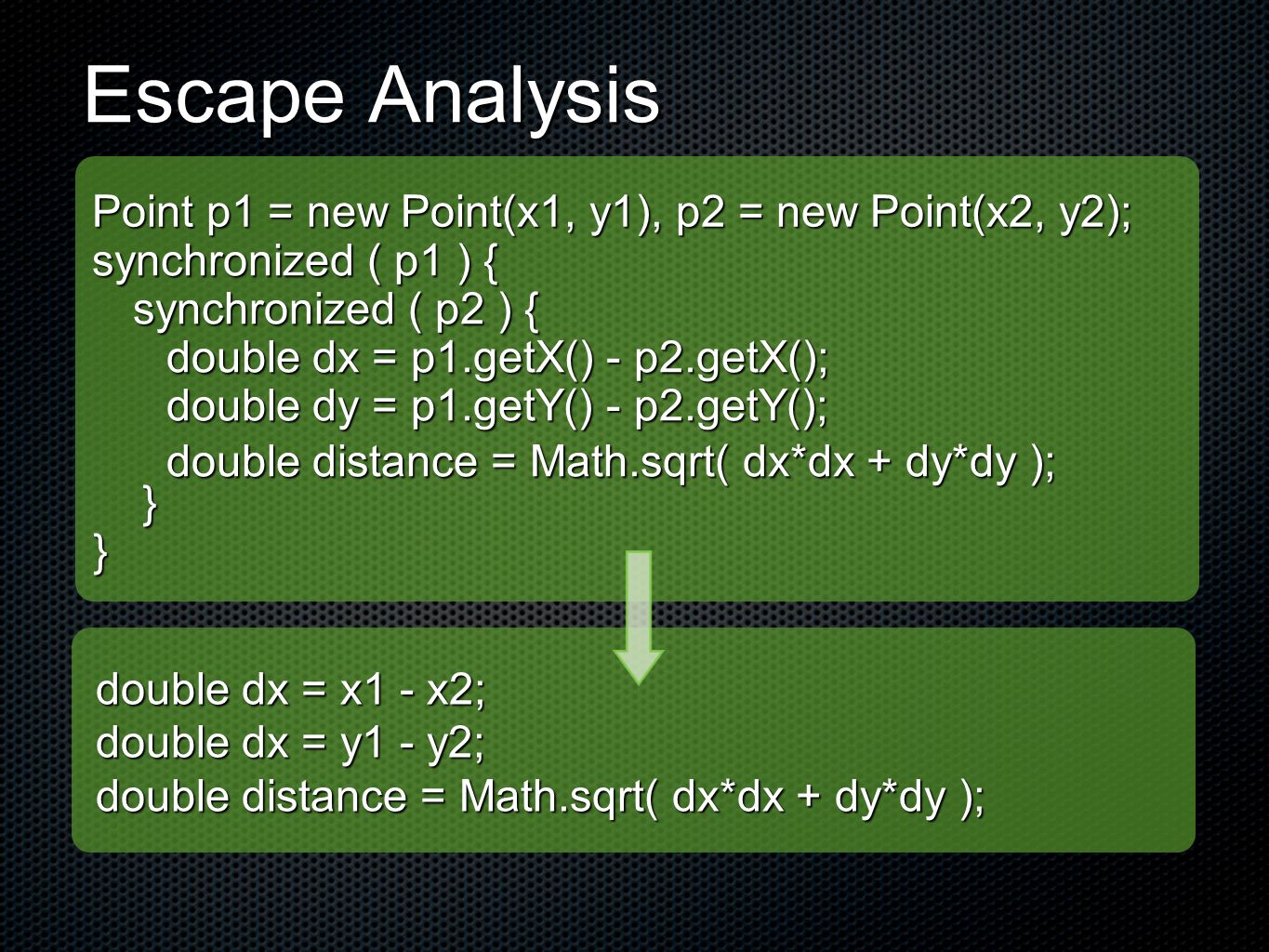 Escape Analysis

Point p1 = new Point(x1, y1), p2 = new Point(x2, y2);
synchronized ( p1 ) {
synchronized ( p2 ) {
double dx = p1.getX() - p2.getX();
double dy = p1.getY() - p2.getY();
double distance = Math.sqrt( dx*dx + dy*dy );
}
}

double dx = x1 - x2;
double dx = y1 - y2;
double distance = Math.sqrt( dx*dx + dy*dy );